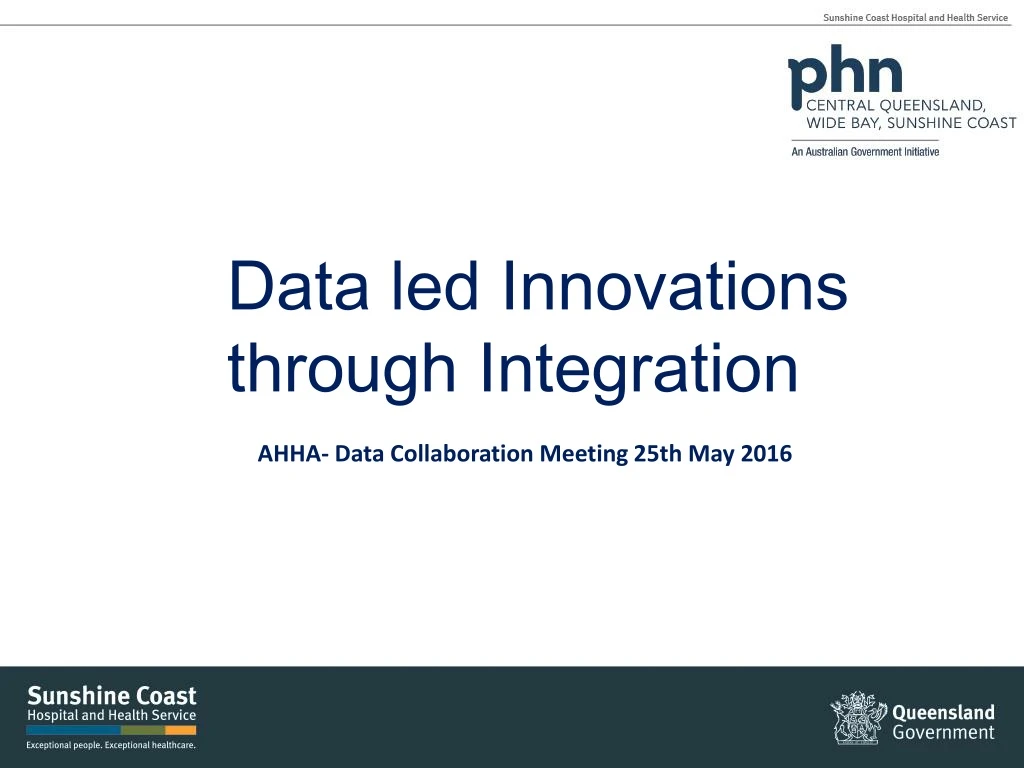 Sunshine Coast Hospital and Health Service

phn
CENTRAL QUEENSLAND, WIDE BAY, SUNSHINE COAST
An Australian Government Initiative

Data led Innovations through Integration

AHHA- Data Collaboration Meeting 25th May 2016

Sunshine Coast
Hospital and Health Service
Exceptional people. Exceptional healthcare.

Queensland
Government